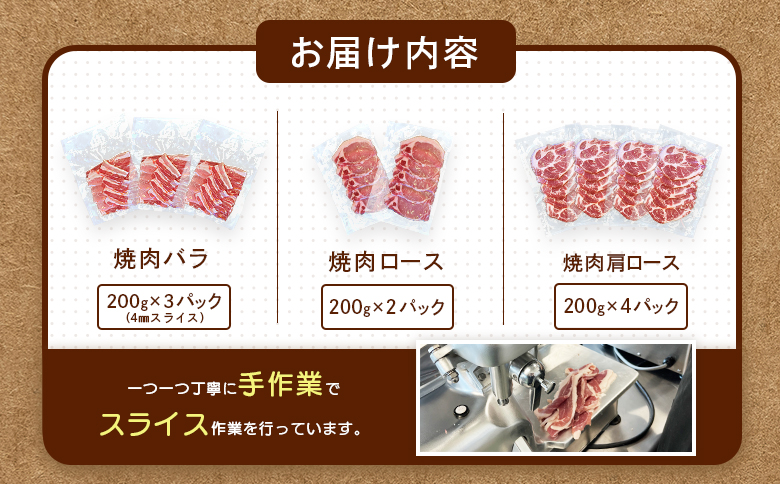 お届け内容

焼肉バラ

200g×3パック
(4㎜スライス)

焼肉ロース

200g×2パック

焼肉肩ロース

200g×4パック

一つ一つ丁寧に手作業で
スライス作業を行っています。